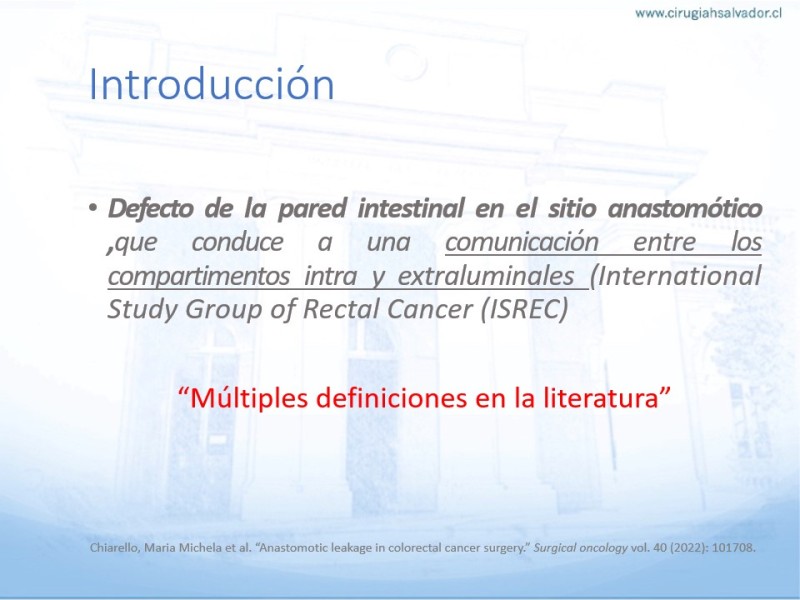 www.cirugiahsalvador.cl

Introducción

• Defecto de la pared intestinal en el sitio anastomótico ,que conduce a una comunicación entre los compartimentos intra y extraluminales (International Study Group of Rectal Cancer (ISREC)

“Múltiples definiciones en la literatura”

Chiarello, Maria Michela et al. “Anastomotic leakage in colorectal cancer surgery.” Surgical oncology vol. 40 (2022): 101708.